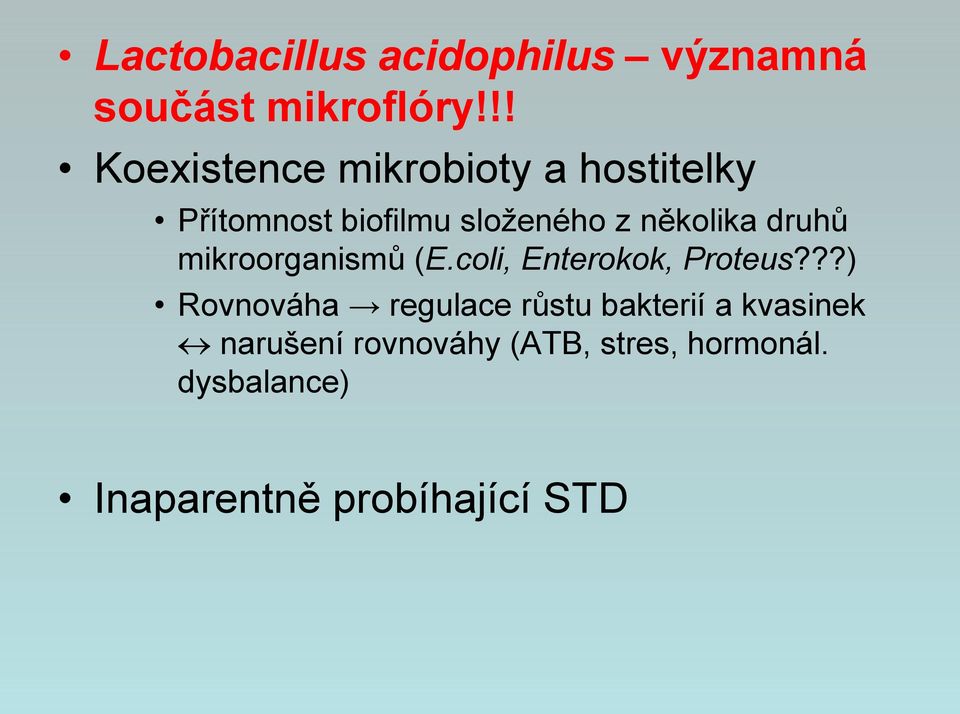 • Lactobacillus acidophilus – významná součást mikroflóry!!!

• Koexistence mikrobioty a hostitelky

• Přítomnost biofilmu složeného z několika druhů mikroorganismů (E.coli, Enterokok, Proteus???)

• Rovnováha → regulace růstu bakterií a kvasinek ↔ narušení rovnováhy (ATB, stres, hormonál. dysbalance)

• Inaparentně probíhající STD